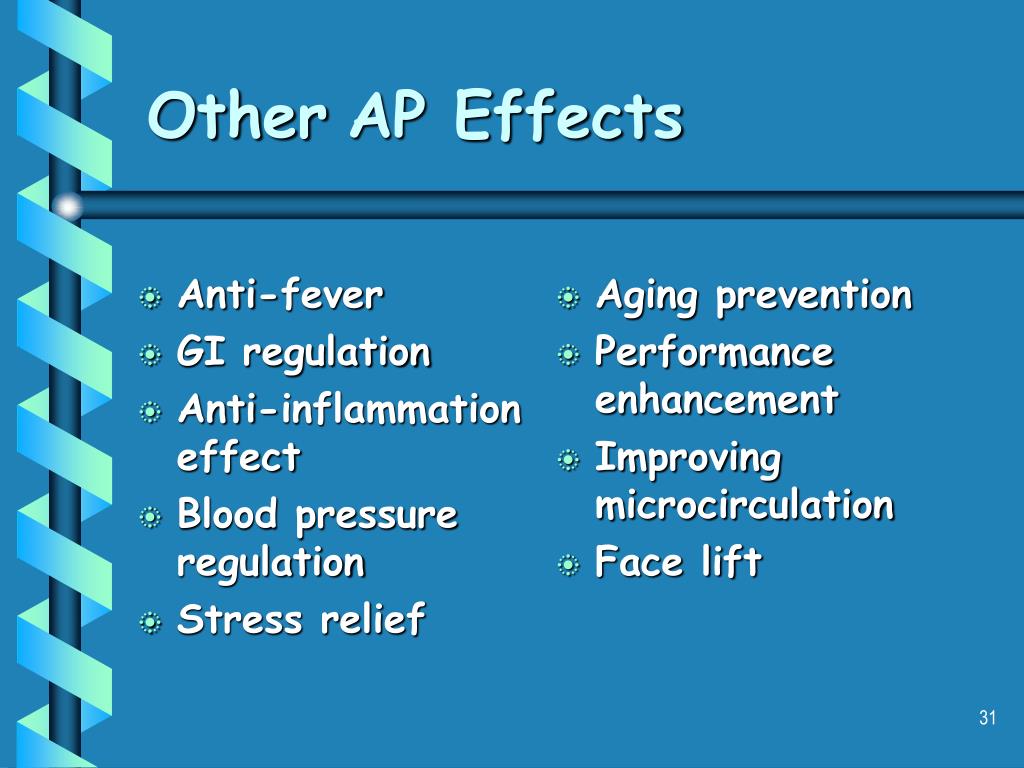 Other AP Effects

Anti-fever
GI regulation
Anti-inflammation effect
Blood pressure regulation
Stress relief

Aging prevention
Performance enhancement
Improving microcirculation
Face lift

31